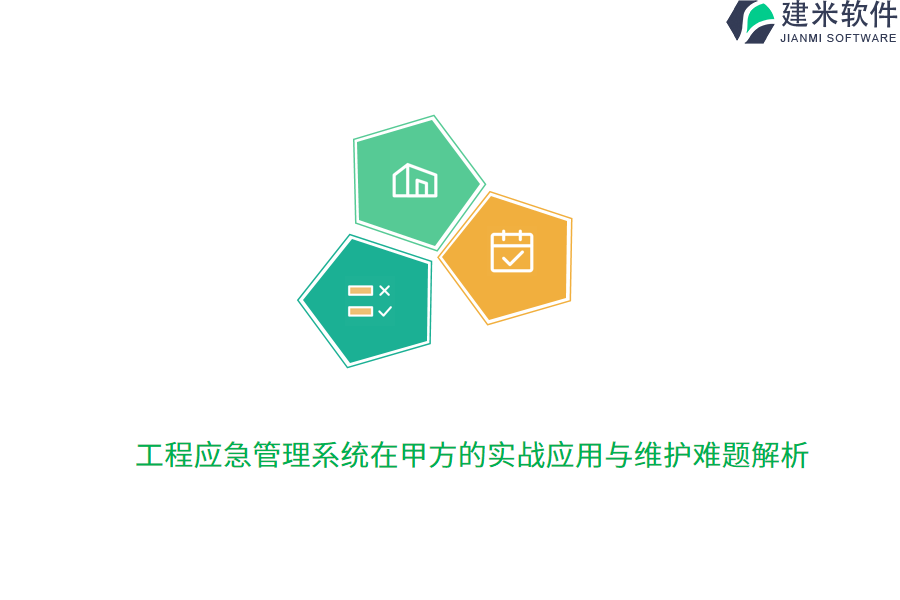 建米软件
JIANMI SOFTWARE

工程应急管理系统在甲方的实战应用与维护难题解析